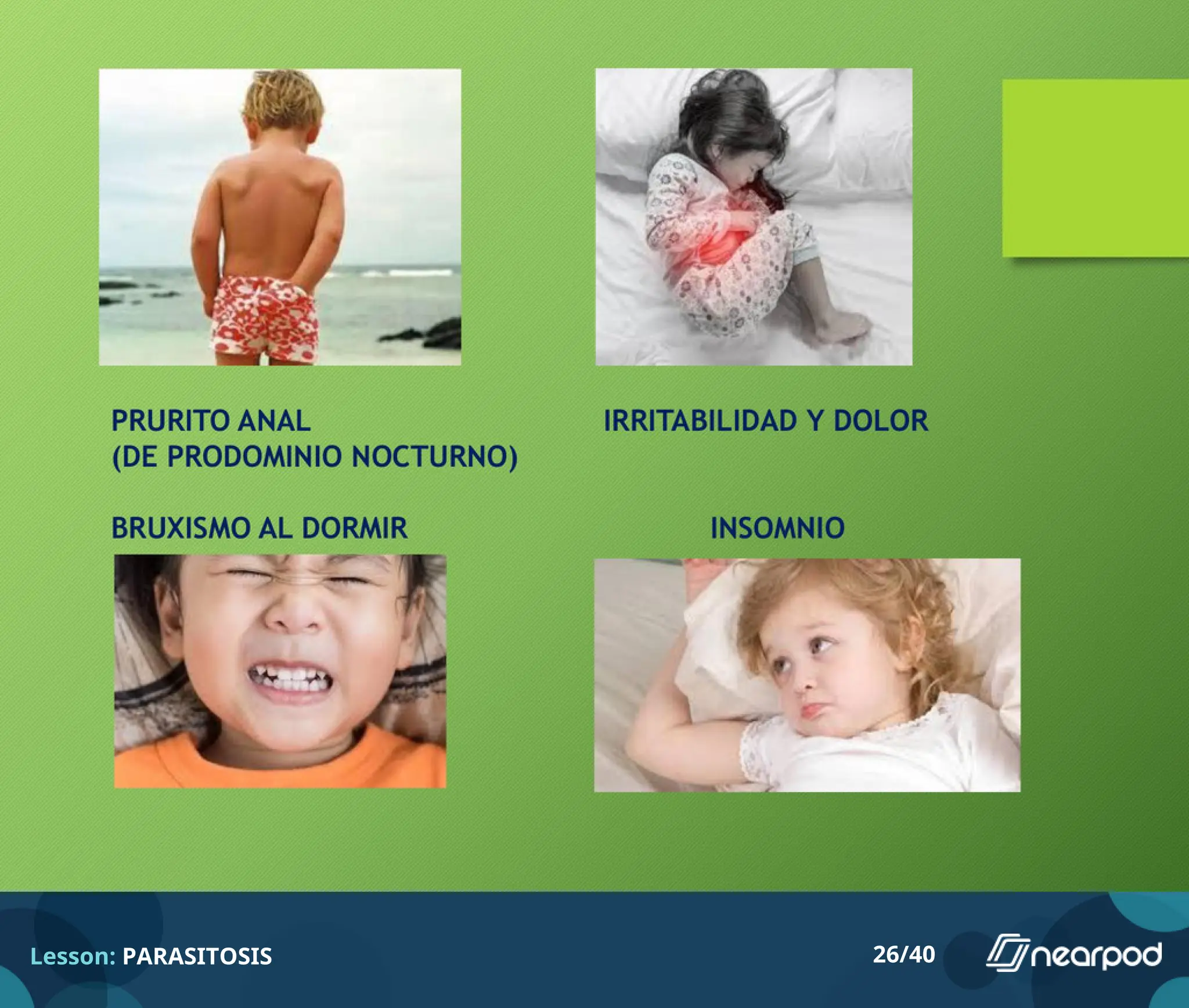 PRURITO ANAL
(DE PRODOMINIO NOCTURNO)

IRRITABILIDAD Y DOLOR

BRUXISMO AL DORMIR

INSOMNIO

Lesson: PARASITOSIS

26/40

nearpod